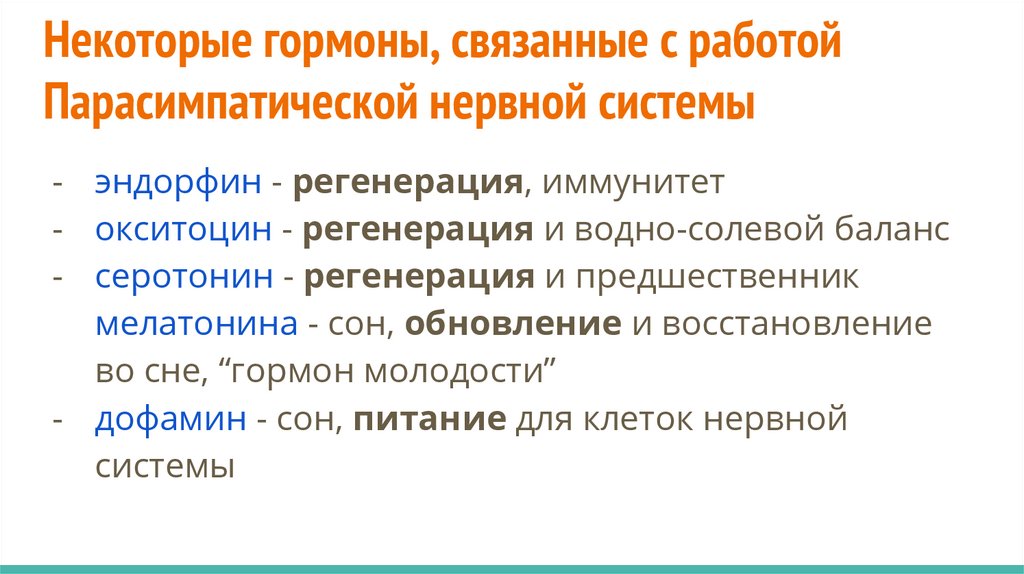 Некоторые гормоны, связанные с работой Парасимпатической нервной системы

- эндорфин - регенерация, иммунитет
- окситоцин - регенерация и водно-солевой баланс
- серотонин - регенерация и предшественник мелатонина - сон, обновление и восстановление во сне, “гормон молодости”
- дофамин - сон, питание для клеток нервной системы